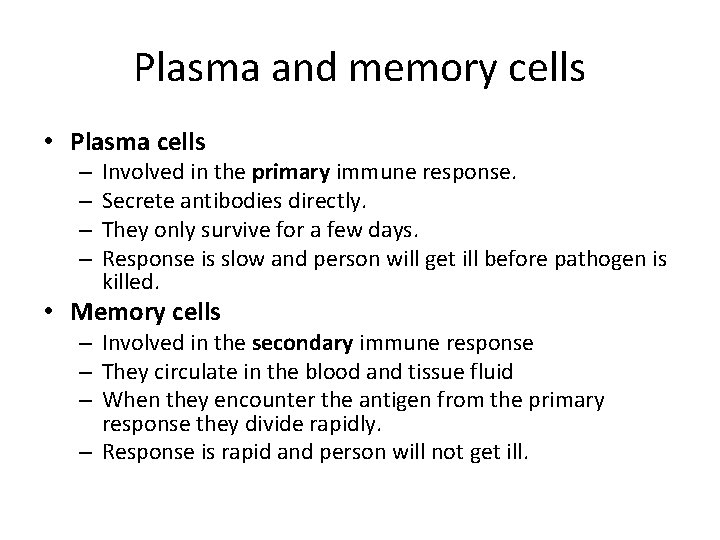 Plasma and memory cells

• Plasma cells
– Involved in the primary immune response.
– Secrete antibodies directly.
– They only survive for a few days.
– Response is slow and person will get ill before pathogen is killed.

• Memory cells
– Involved in the secondary immune response
– They circulate in the blood and tissue fluid
– When they encounter the antigen from the primary response they divide rapidly.
– Response is rapid and person will not get ill.